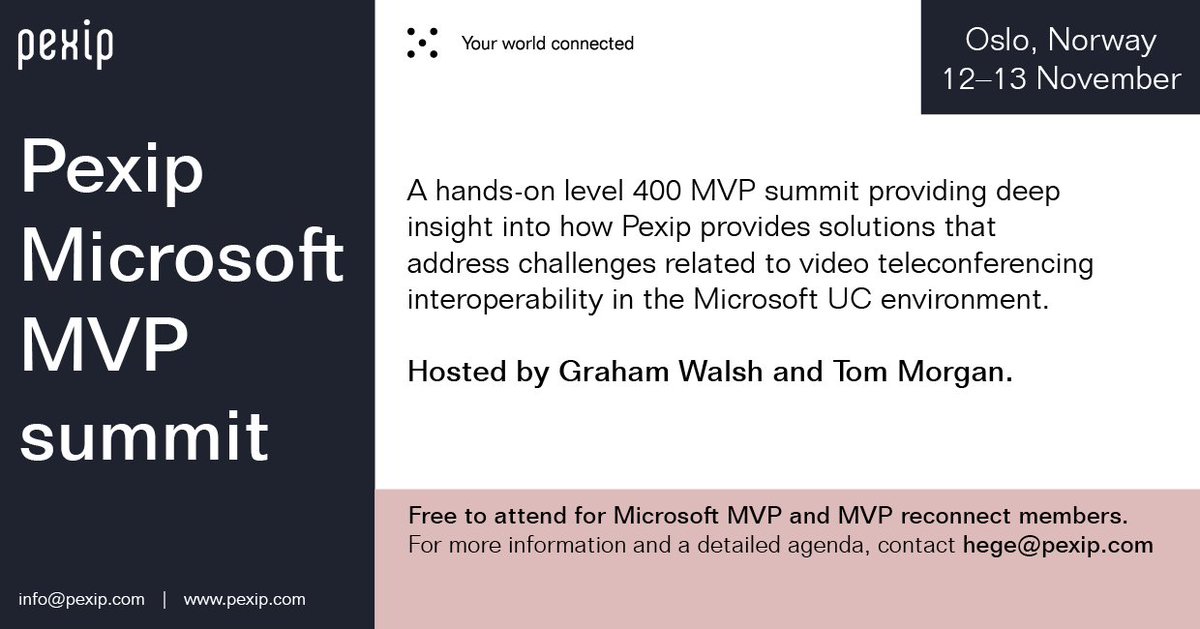 pexip

Pexip Microsoft MVP summit

info@pexip.com | www.pexip.com

Your world connected

Oslo, Norway
12–13 November

A hands-on level 400 MVP summit providing deep insight into how Pexip provides solutions that address challenges related to video teleconferencing interoperability in the Microsoft UC environment.

Hosted by Graham Walsh and Tom Morgan.

Free to attend for Microsoft MVP and MVP reconnect members.
For more information and a detailed agenda, contact hege@pexip.com